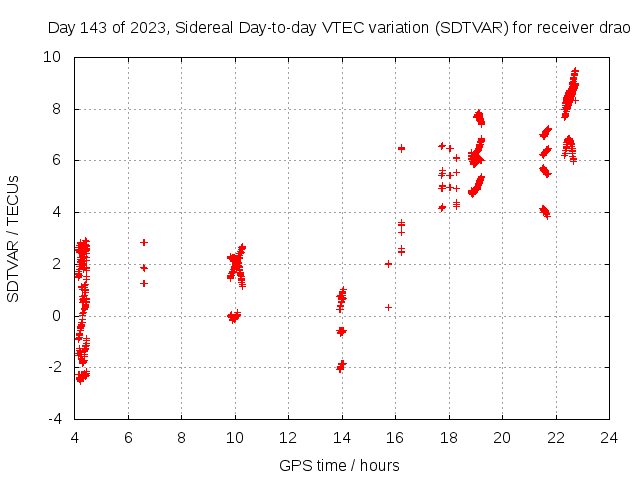 Day 143 of 2023, Sidereal Day-to-day VTEC variation (SDTVAR) for receiver drao

SDTVAR / TECUs

10
8
6
4
2
0
-2
-4

4 6 8 10 12 14 16 18 20 22 24

GPS time / hours